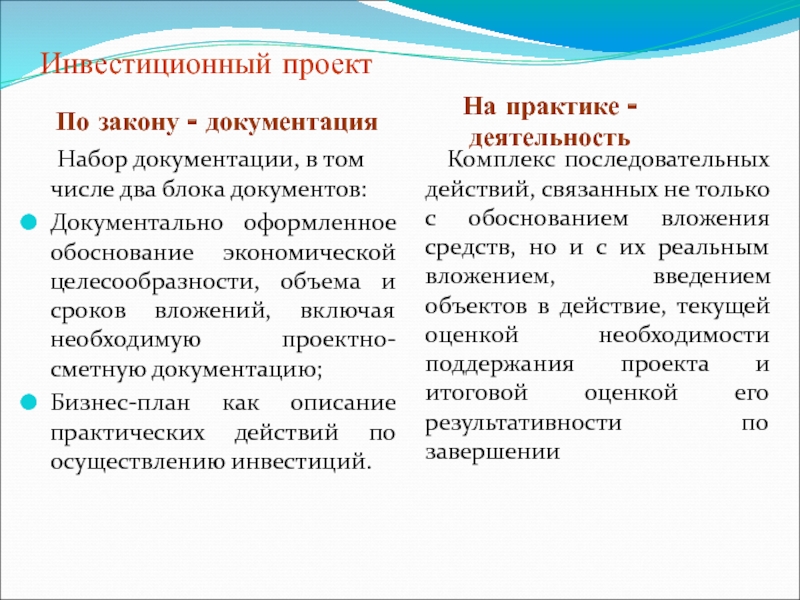 Инвестиционный проект

По закону - документация

Набор документации, в том числе два блока документов:

Документально оформленное обоснование экономической целесообразности, объема и сроков вложений, включая необходимую проектно-сметную документацию;

Бизнес-план как описание практических действий по осуществлению инвестиций.

На практике - деятельность

Комплекс последовательных действий, связанных не только с обоснованием вложения средств, но и с их реальным вложением, введением объектов в действие, текущей оценкой необходимости поддержания проекта и итоговой оценкой его результативности по завершении